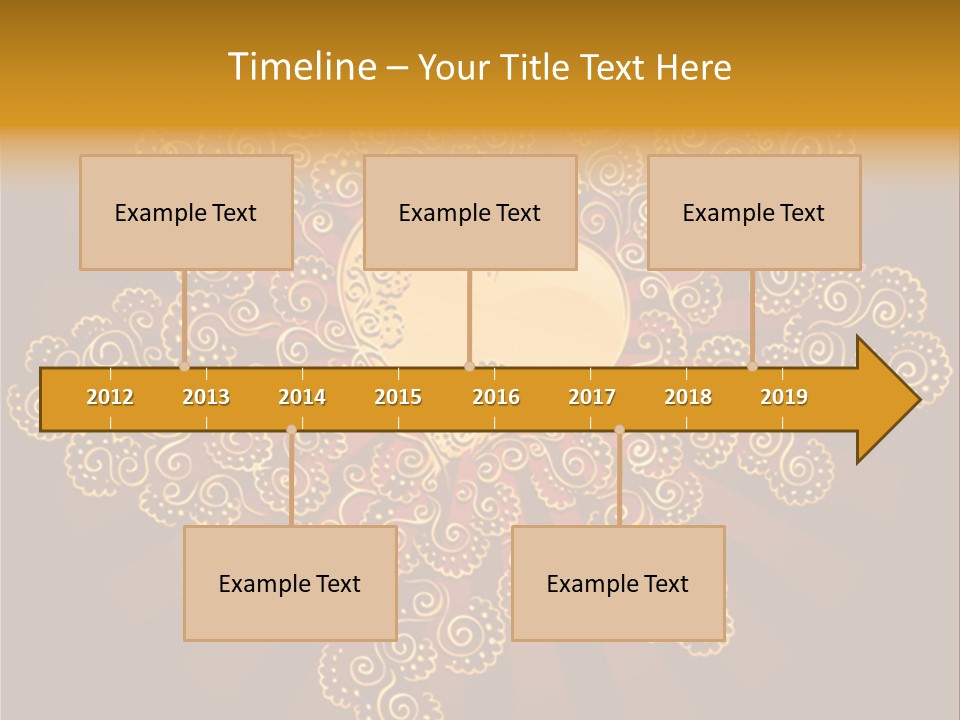 Timeline – Your Title Text Here

Example Text

Example Text

Example Text

2012 2013 2014 2015 2016 2017 2018 2019

Example Text

Example Text